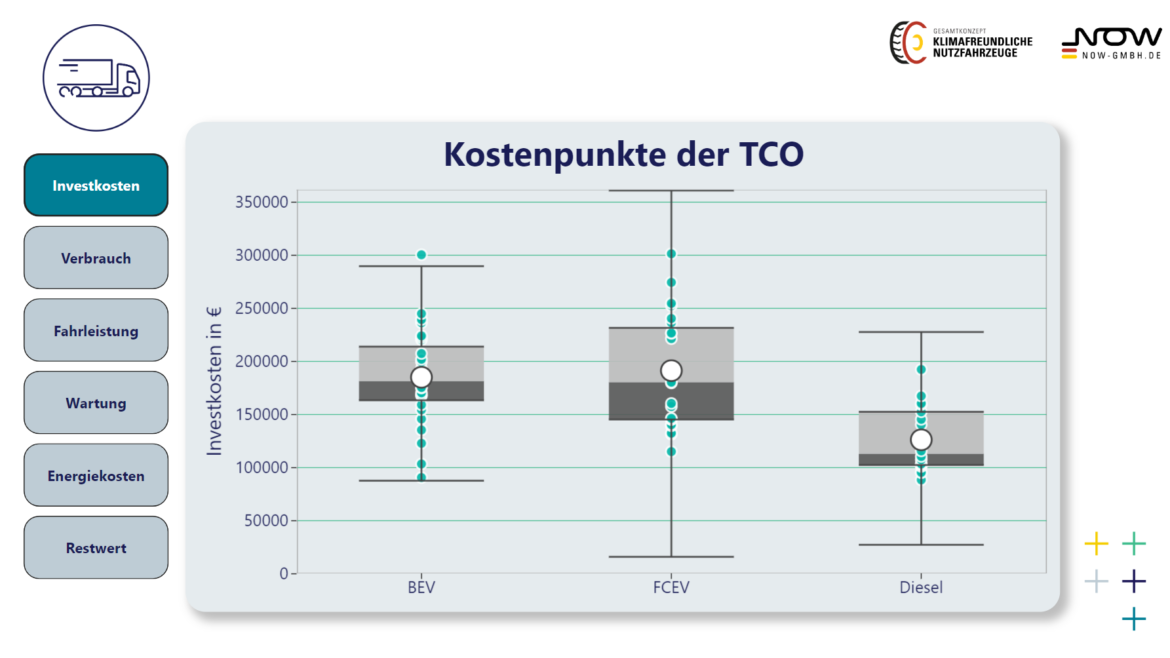 GESAMTKONZEPT
KLIMAFREUNDLICHE
NUTZFAHRZEUGE

NOW
NOW-GMBH.DE

Investkosten

Verbrauch

Fahrleistung

Wartung

Energiekosten

Restwert

Kostenpunkte der TCO

Investkosten in €

350000
300000
250000
200000
150000
100000
50000
0

BEV
FCEV
Diesel